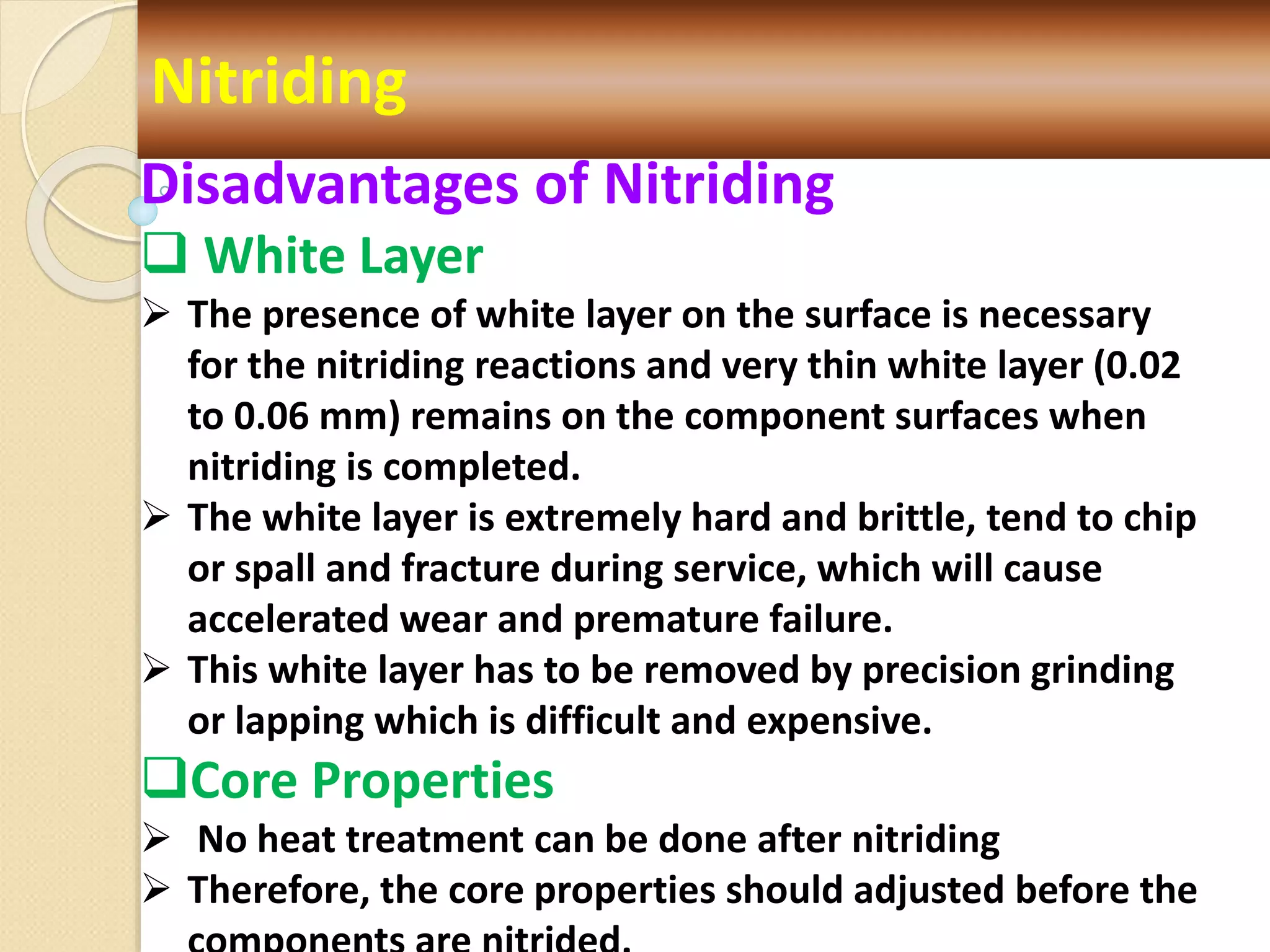 Nitriding

Disadvantages of Nitriding

❑ White Layer

➢ The presence of white layer on the surface is necessary for the nitriding reactions and very thin white layer (0.02 to 0.06 mm) remains on the component surfaces when nitriding is completed.

➢ The white layer is extremely hard and brittle, tend to chip or spall and fracture during service, which will cause accelerated wear and premature failure.

➢ This white layer has to be removed by precision grinding or lapping which is difficult and expensive.

❑Core Properties

➢ No heat treatment can be done after nitriding

➢ Therefore, the core properties should adjusted before the components are nitrided.